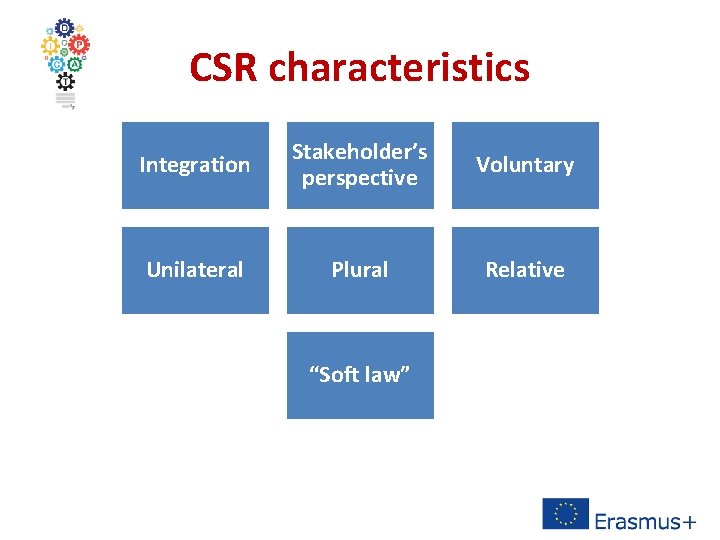 D I P G A T

CSR characteristics

Integration

Stakeholder's perspective

Voluntary

Unilateral

Plural

Relative

"Soft law"

Erasmus+